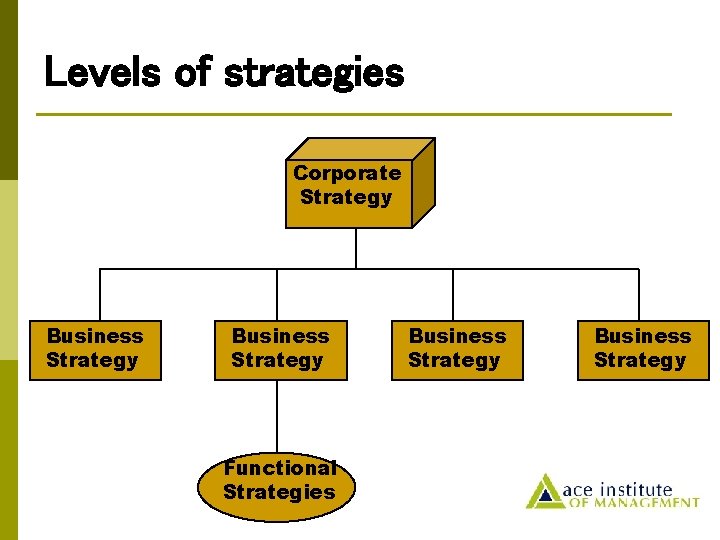 Levels of strategies

Corporate Strategy

Business Strategy

Business Strategy

Business Strategy

Business Strategy

Functional Strategies

ace institute OF MANAGEMENT